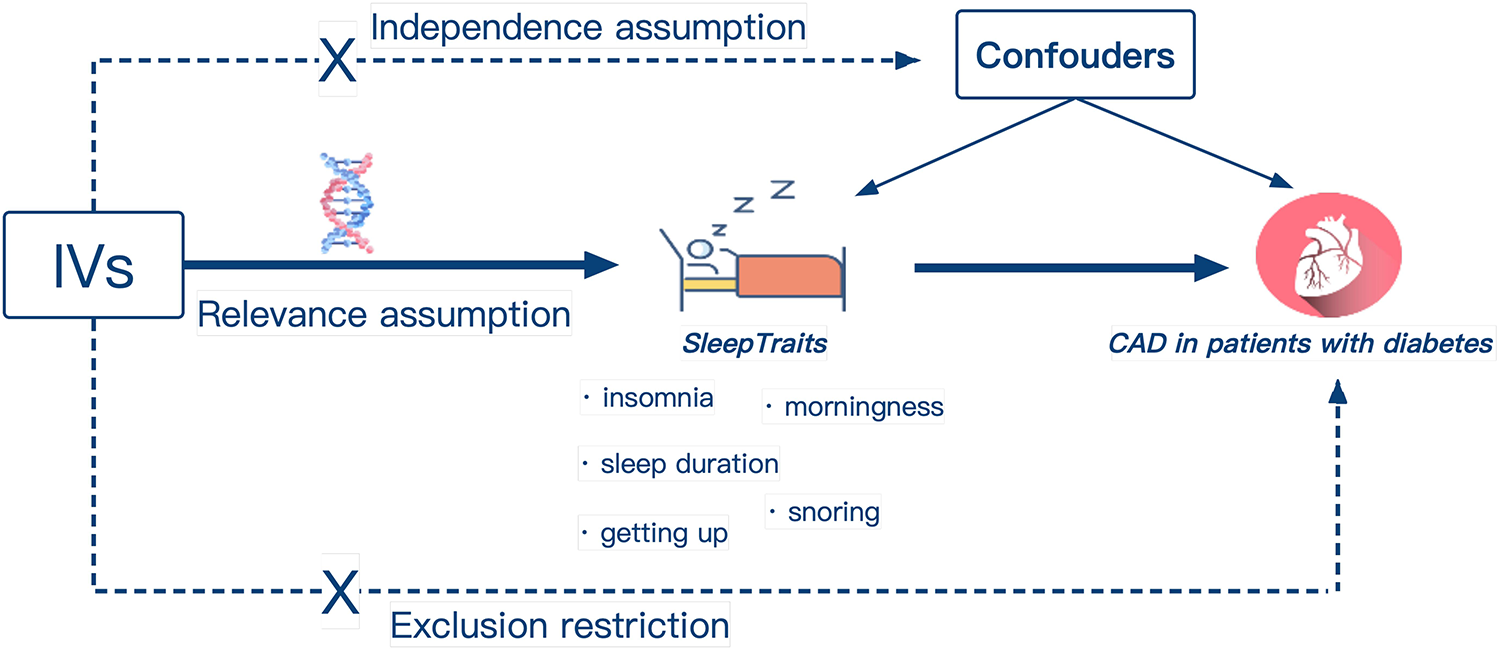 X Independence assumption

Confouders

IVs

Relevance assumption

z z Z

SleepTraits

CAD in patients with diabetes

· insomnia

· morningness

· sleep duration

· snoring

· getting up

X

Exclusion restriction